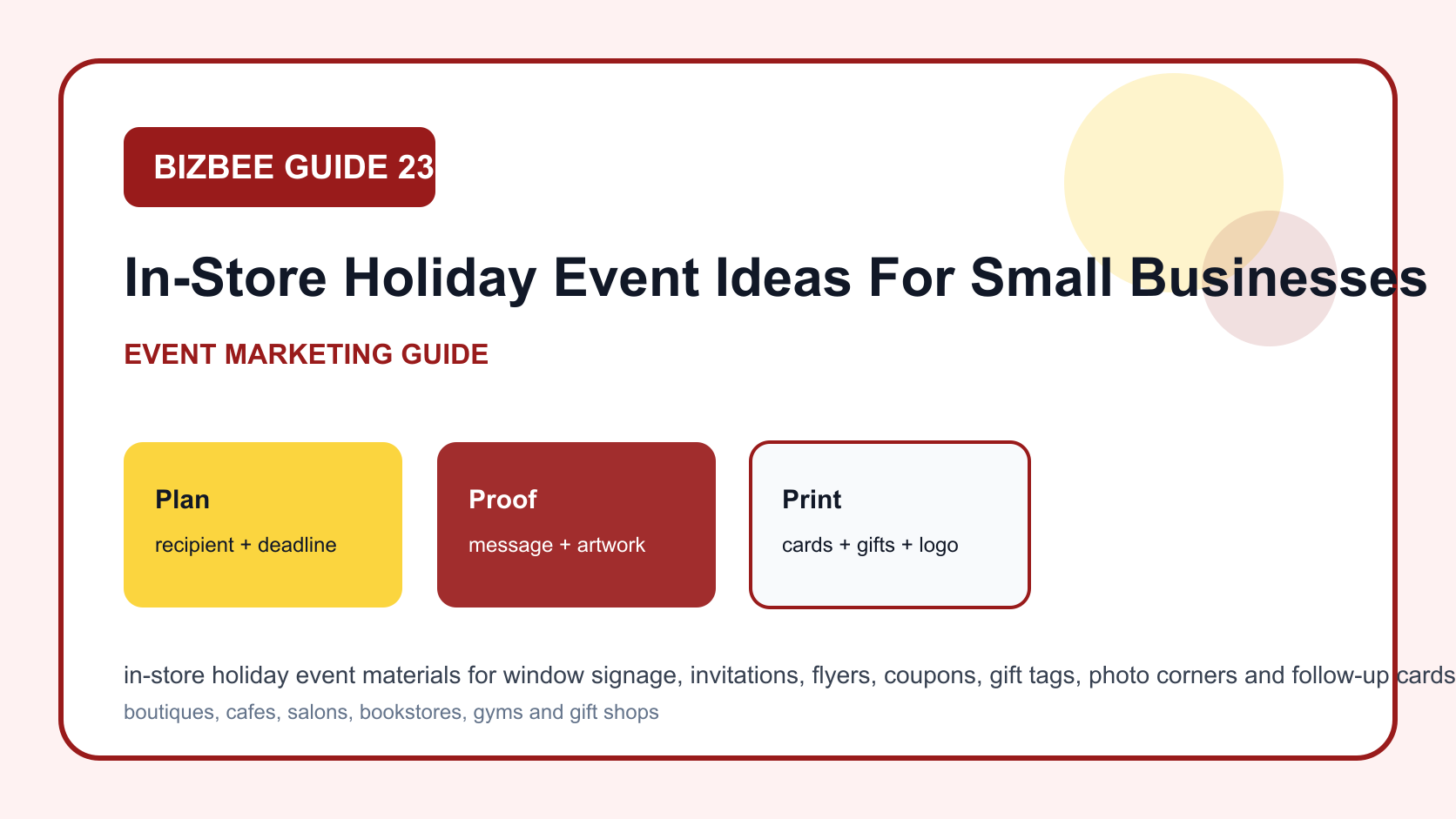 BIZBEE GUIDE 23

In-Store Holiday Event Ideas For Small Businesses

EVENT MARKETING GUIDE

Plan

recipient + deadline

Proof

message + artwork

Print

cards + gifts + logo

in-store holiday event materials for window signage, invitations, flyers, coupons, gift tags, photo corners and follow-up cards

boutiques, cafes, salons, bookstores, gyms and gift shops